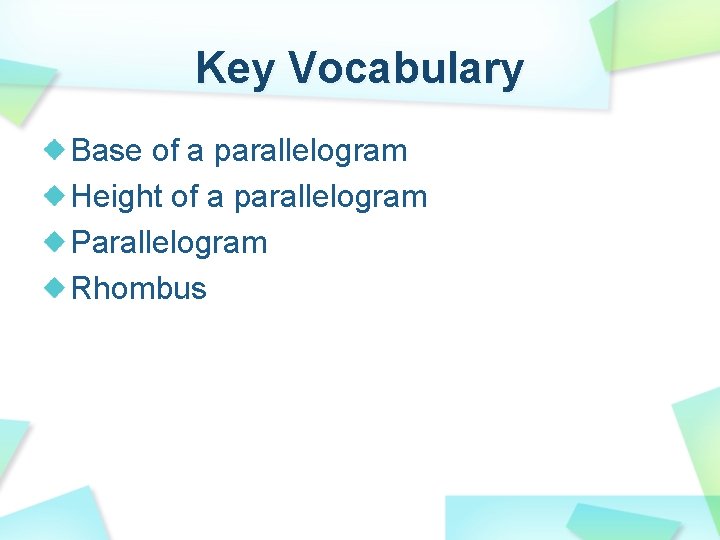 Key Vocabulary

Base of a parallelogram
Height of a parallelogram
Parallelogram
Rhombus